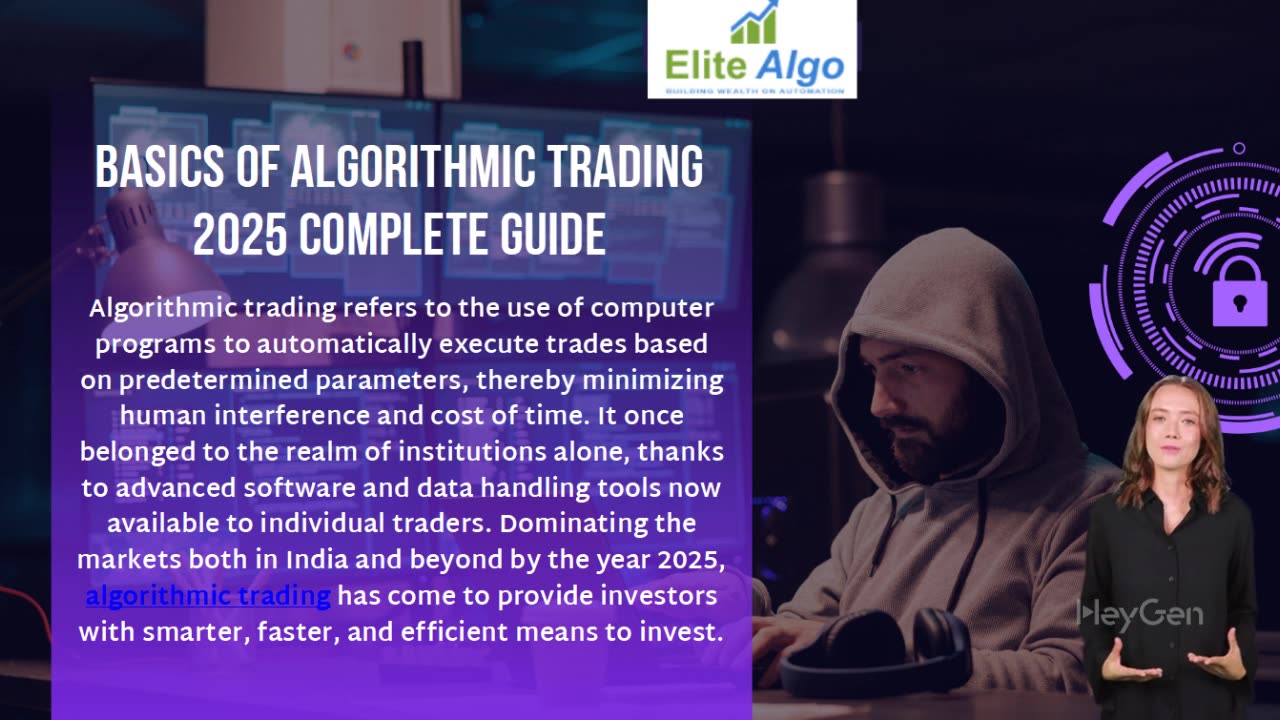 Elite Algo
BUILDING WEALTH ON AUTOMATION

BASICS OF ALGORITHMIC TRADING 2025 COMPLETE GUIDE

Algorithmic trading refers to the use of computer programs to automatically execute trades based on predetermined parameters, thereby minimizing human interference and cost of time. It once belonged to the realm of institutions alone, thanks to advanced software and data handling tools now available to individual traders. Dominating the markets both in India and beyond by the year 2025, algorithmic trading has come to provide investors with smarter, faster, and efficient means to invest.

HeyGen